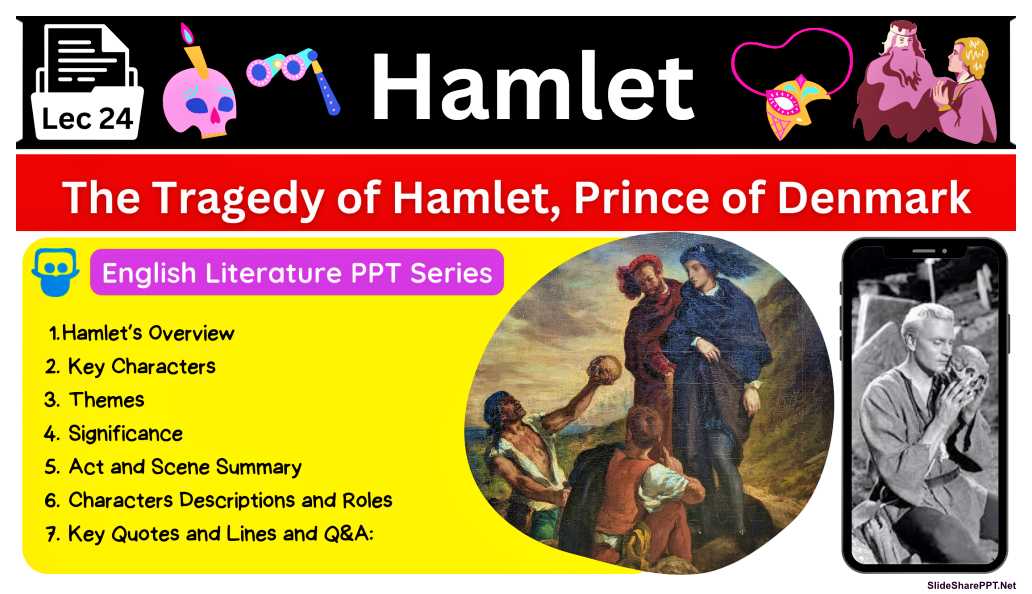 Lec 24

Hamlet

The Tragedy of Hamlet, Prince of Denmark

English Literature PPT Series

1.Hamlet's Overview
2. Key Characters
3. Themes
4. Significance
5. Act and Scene Summary
6. Characters Descriptions and Roles
7. Key Quotes and Lines and Q&A:

SlideSharePPT.Net